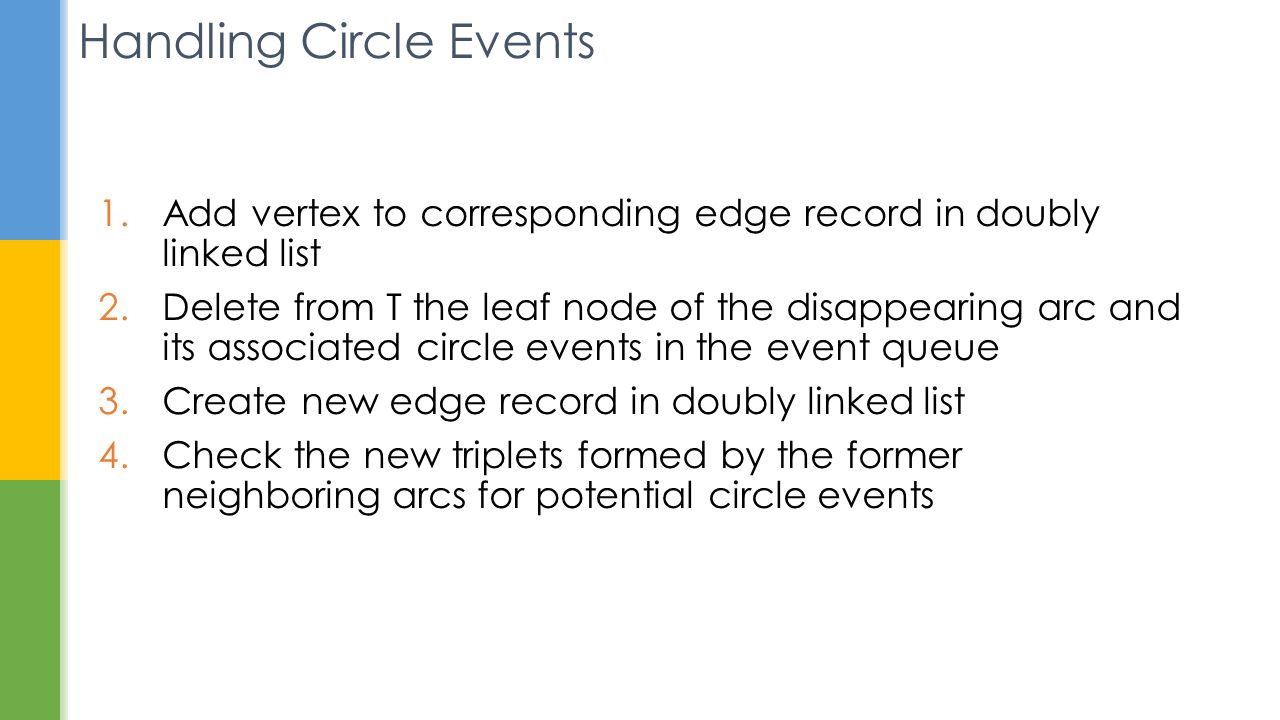 Handling Circle Events

1. Add vertex to corresponding edge record in doubly linked list
2. Delete from T the leaf node of the disappearing arc and its associated circle events in the event queue
3. Create new edge record in doubly linked list
4. Check the new triplets formed by the former neighboring arcs for potential circle events